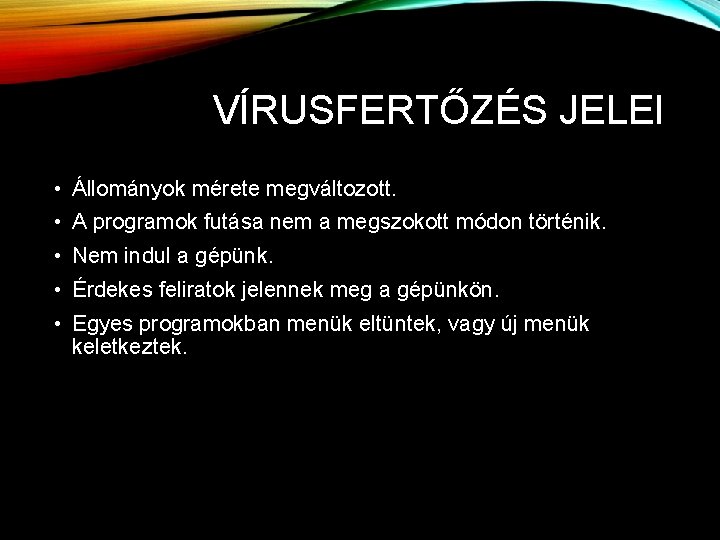 VÍRUSFERTŐZÉS JELEI

• Állományok mérete megváltozott.
• A programok futása nem a megszokott módon történik.
• Nem indul a gépünk.
• Érdekes feliratok jelennek meg a gépünkön.
• Egyes programokban menük eltüntek, vagy új menük keletkeztek.